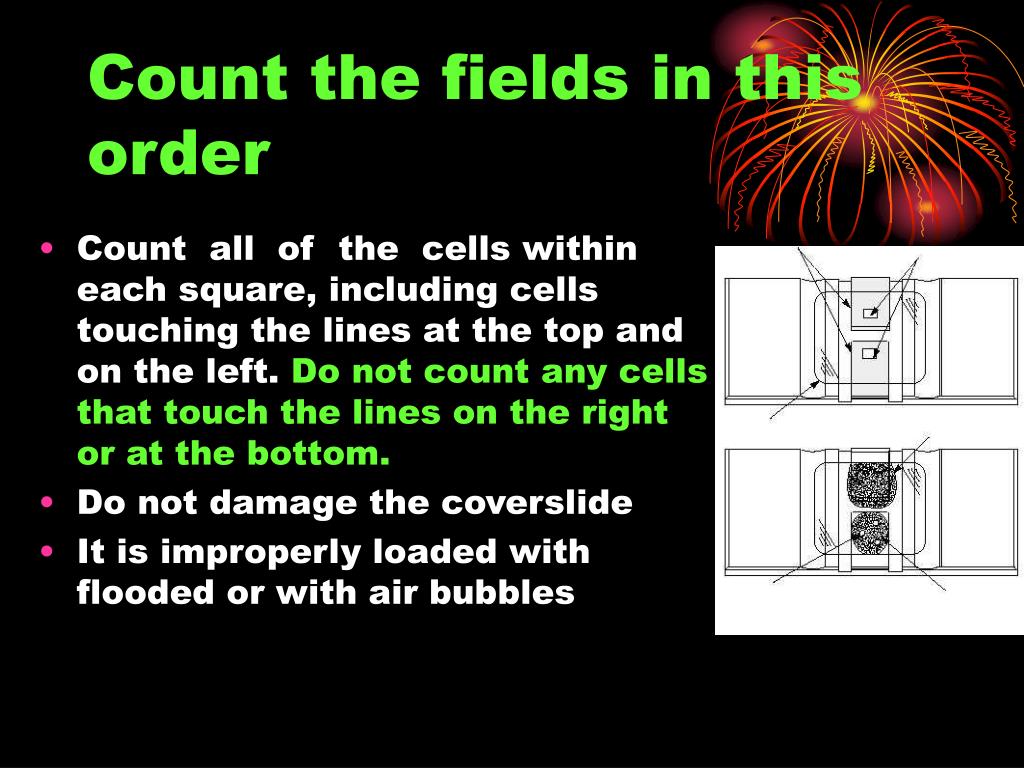 Count the fields in this order

• Count all of the cells within each square, including cells touching the lines at the top and on the left. Do not count any cells that touch the lines on the right or at the bottom.
• Do not damage the coverslide
• It is improperly loaded with flooded or with air bubbles